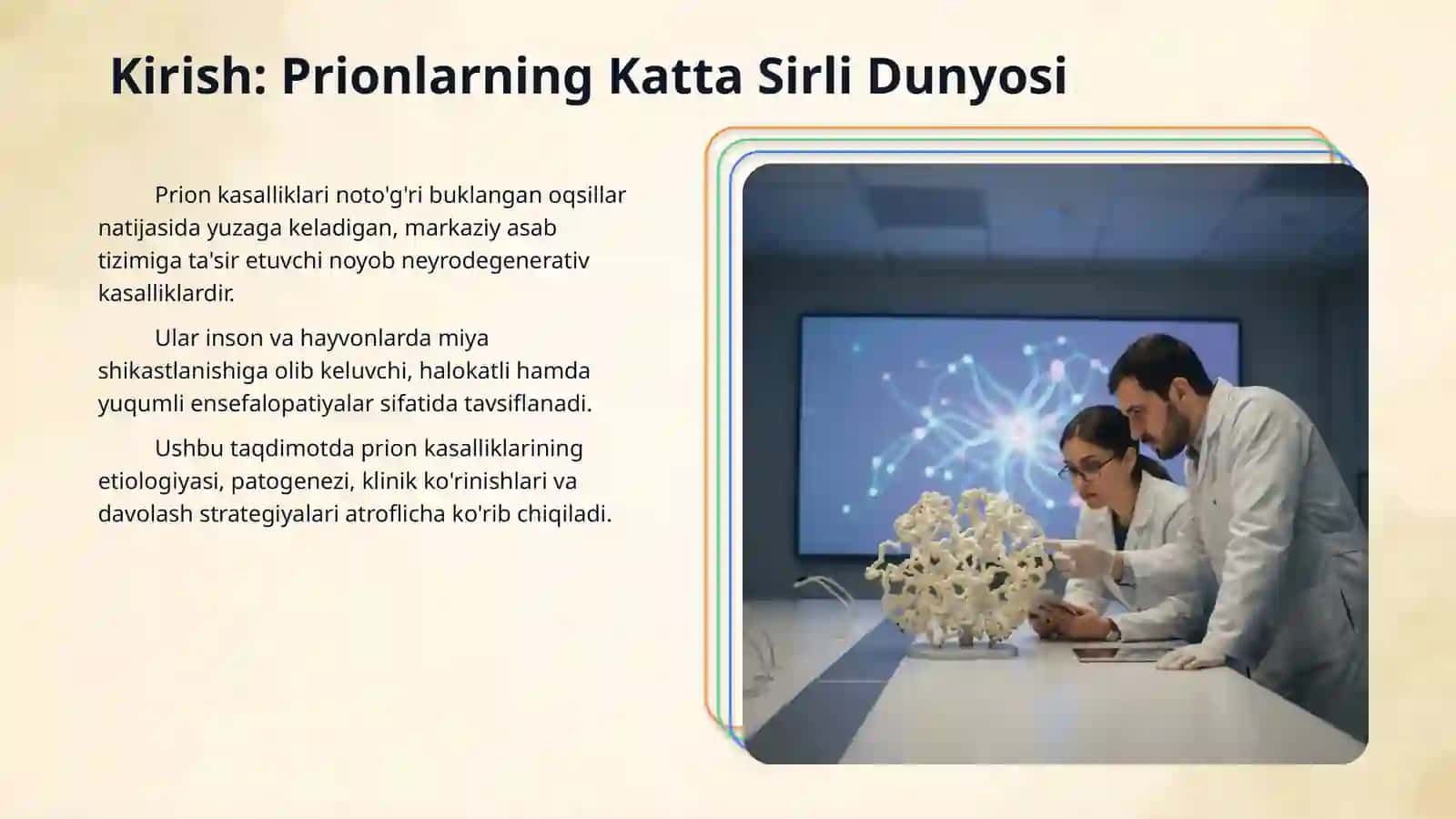 Kirish: Prionlarning Katta Sirli Dunyosi

Prion kasalliklari noto'g'ri buklangan oqsillar natijasida yuzaga keladigan, markaziy asab tizimiga ta'sir etuvchi noyob neyrodegenerativ kasalliklardir.

Ular inson va hayvonlarda miya shikastlanishiga olib keluvchi, halokatli hamda yuqumli ensefalopatiyalar sifatida tavsiflanadi.

Ushbu taqdimotda prion kasalliklarining etiologiyasi, patogenezi, klinik ko'rinishlari va davolash strategiyalari atroflicha ko'rib chiqiladi.